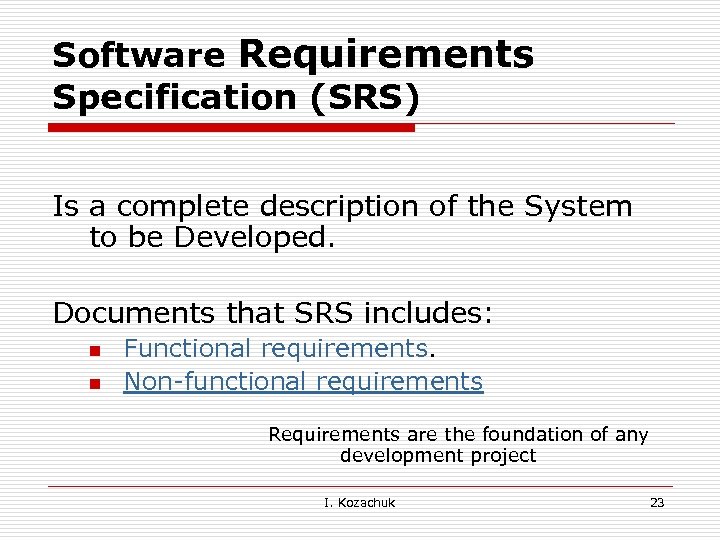 Software Requirements Specification (SRS)

Is a complete description of the System to be Developed.

Documents that SRS includes:

- Functional requirements.
- Non-functional requirements

Requirements are the foundation of any development project

I. Kozachuk

23